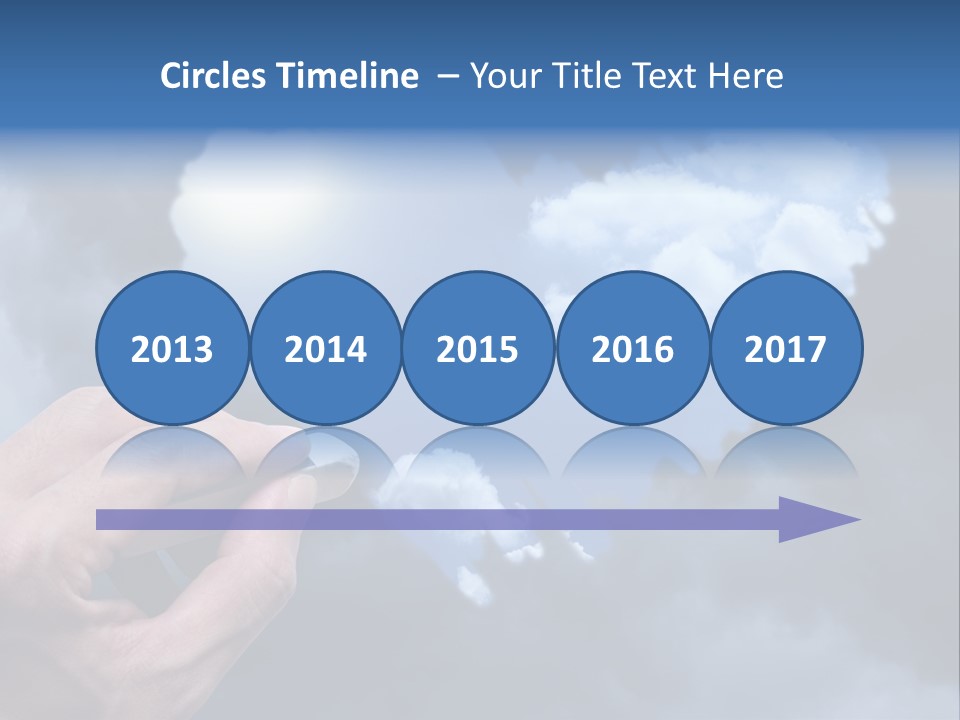 Circles Timeline – Your Title Text Here

2013 2014 2015 2016 2017